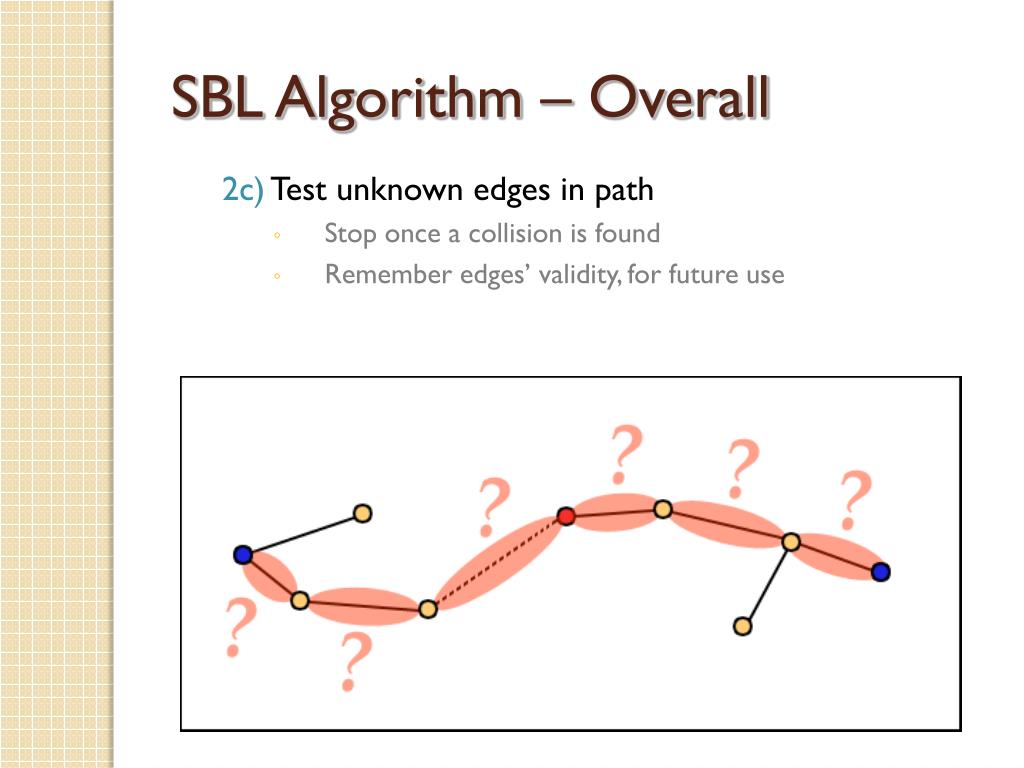 SBL Algorithm – Overall

2c) Test unknown edges in path
◦ Stop once a collision is found
◦ Remember edges' validity, for future use

?
?
?
?
?
?